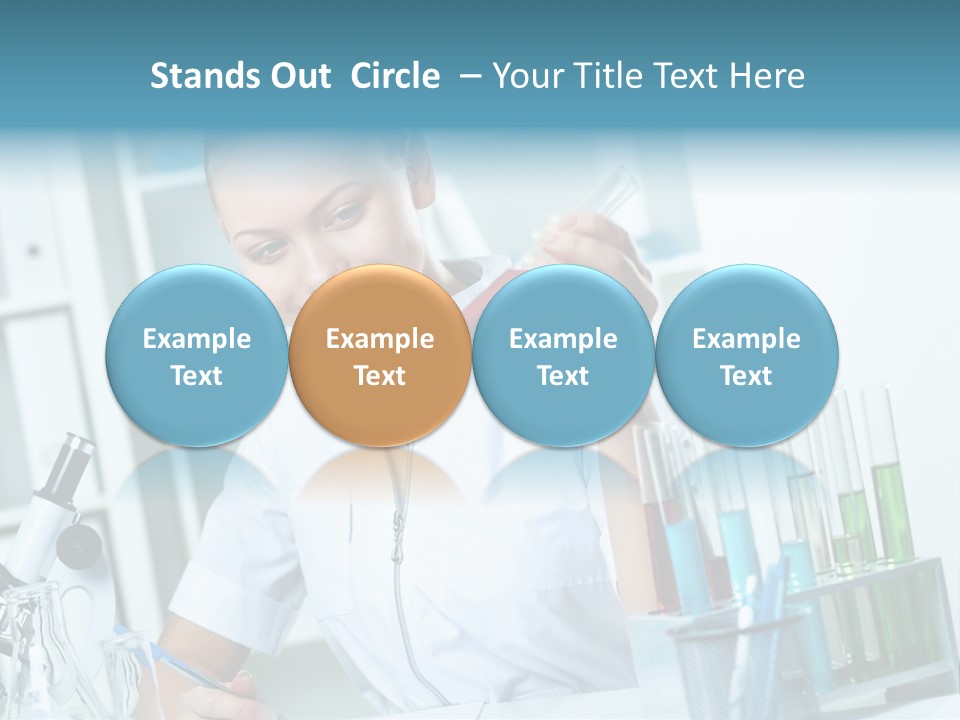 Stands Out Circle – Your Title Text Here

Example Text

Example Text

Example Text

Example Text